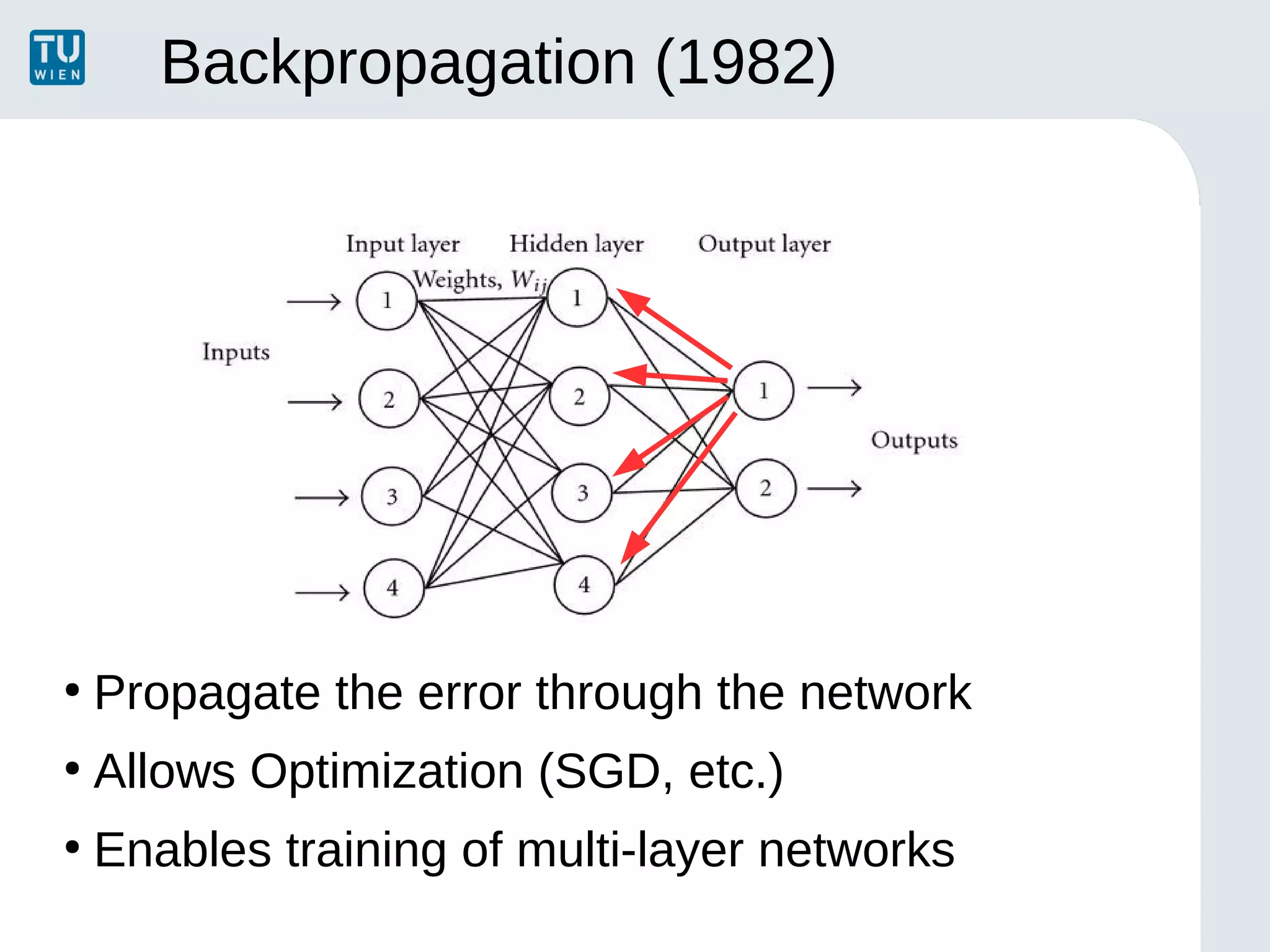 TU WIEN

Backpropagation (1982)

Input layer Hidden layer Output layer

Weights, $W_{ij}$

Inputs

1
2
3
4

1
2
3
4

1
2

Outputs

• Propagate the error through the network

• Allows Optimization (SGD, etc.)

• Enables training of multi-layer networks